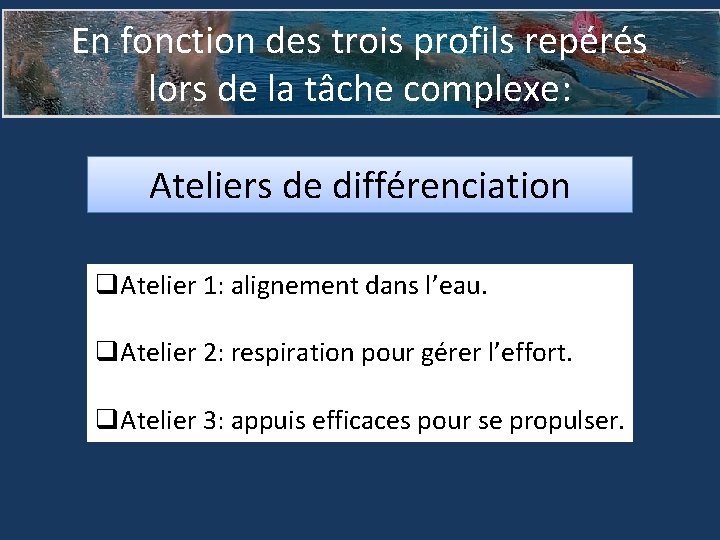 En fonction des trois profils repérés lors de la tâche complexe:

Ateliers de différenciation

❑Atelier 1: alignement dans l’eau.

❑Atelier 2: respiration pour gérer l’effort.

❑Atelier 3: appuis efficaces pour se propulser.